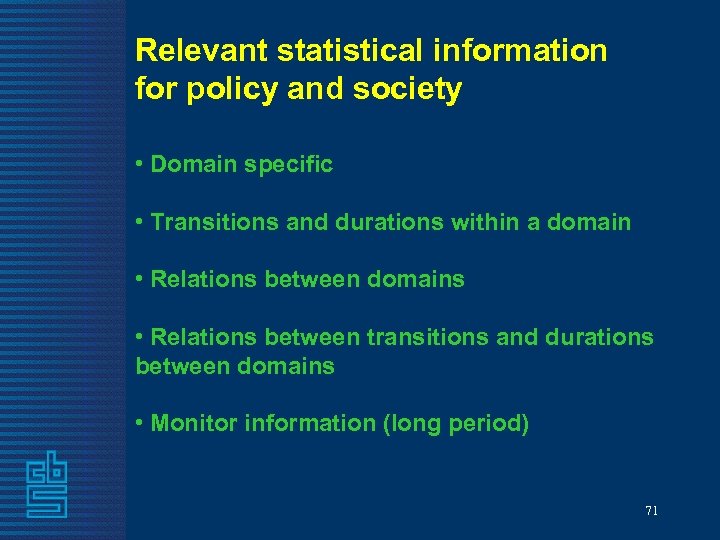 Relevant statistical information for policy and society

• Domain specific

• Transitions and durations within a domain

• Relations between domains

• Relations between transitions and durations between domains

• Monitor information (long period)

cbs

71